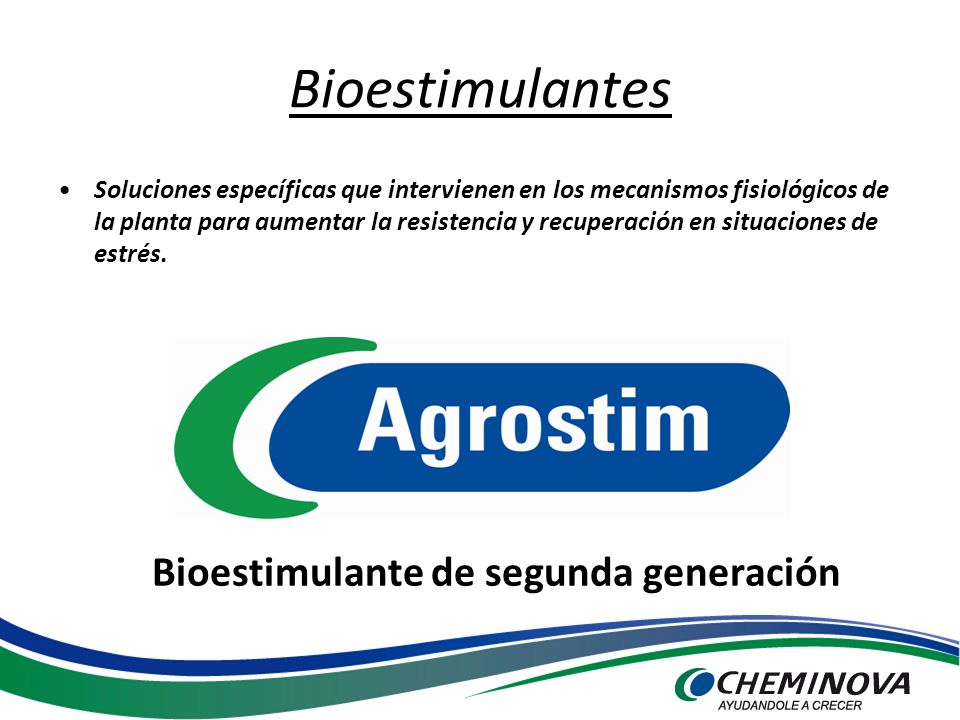 Bioestimulantes

• Soluciones específicas que intervienen en los mecanismos fisiológicos de la planta para aumentar la resistencia y recuperación en situaciones de estrés.

Agrostim

Bioestimulante de segunda generación

CHEMINOVA
AYUDANDOLE A CRECER